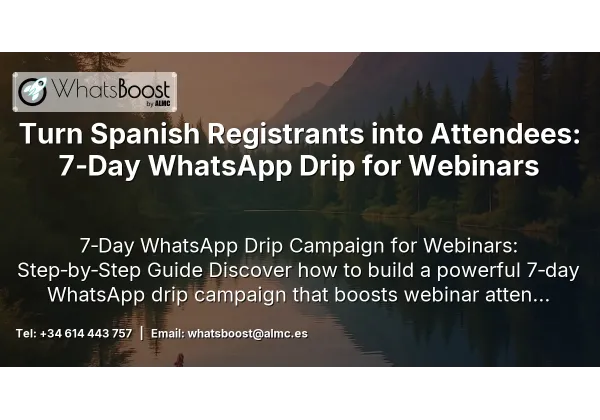 WhatsBoost
by ALMC

Turn Spanish Registrants into Attendees: 7-Day WhatsApp Drip for Webinars

7-Day WhatsApp Drip Campaign for Webinars: Step-by-Step Guide Discover how to build a powerful 7-day WhatsApp drip campaign that boosts webinar atten...

Tel: +34 614 443 757 | Email: whatsboost@almc.es